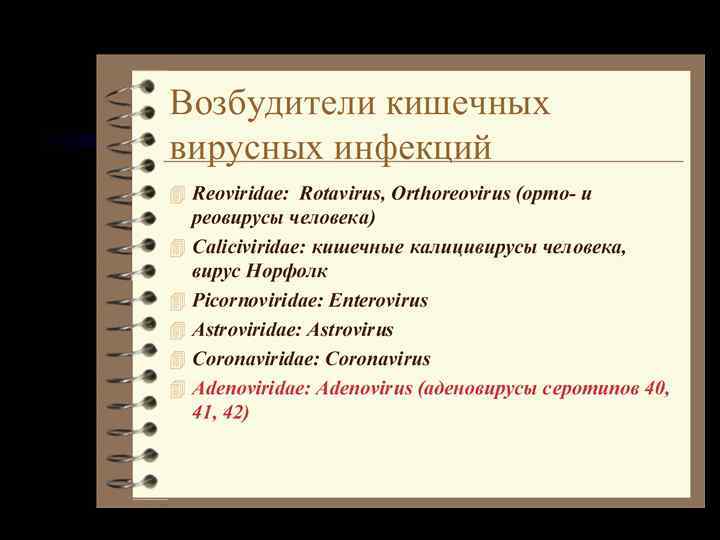 Возбудители кишечных вирусных инфекций

Reoviridae: Rotavirus, Orthoreovirus (орто- и реовирусы человека)

Caliciviridae: кишечные калицивирусы человека, вирус Норфолк

Picornoviridae: Enterovirus

Astroviridae: Astrovirus

Coronaviridae: Coronavirus

Adenoviridae: Adenovirus (аденовирусы серотипов 40, 41, 42)